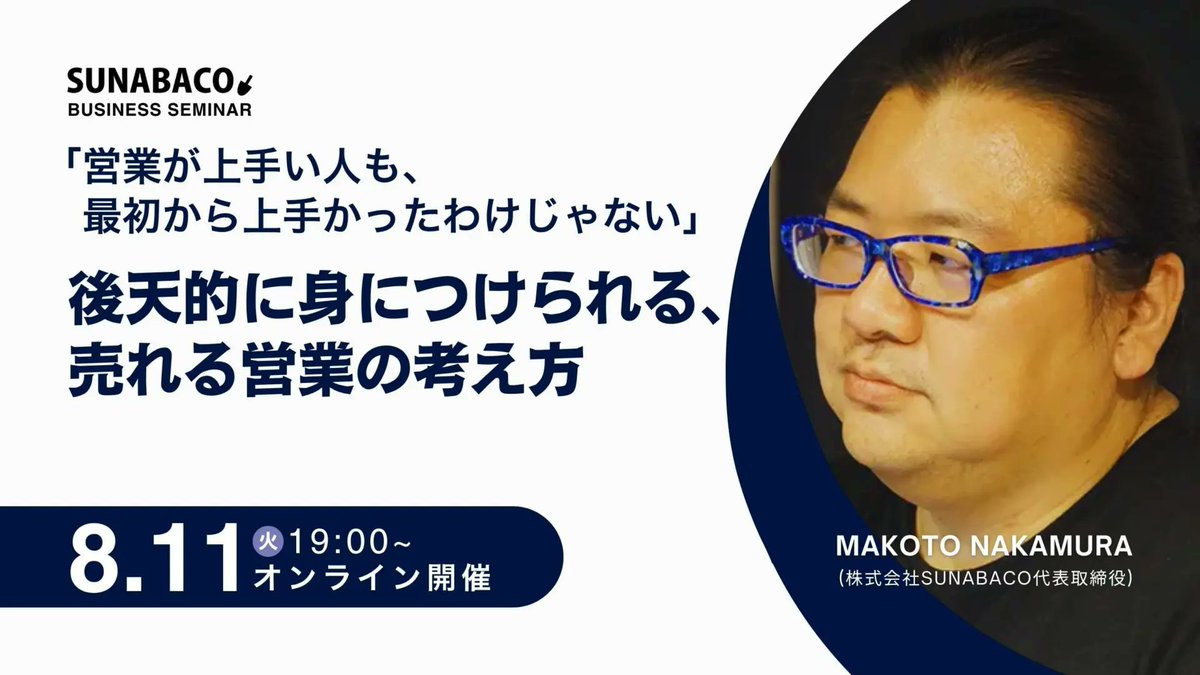 SUNABACO
BUSINESS SEMINAR

「営業が上手い人も、
最初から上手かったわけじゃない」

後天的に身につけられる、
売れる営業の考え方

8.11 火 19:00~
オンライン開催

MAKOTO NAKAMURA
(株式会社SUNABACO代表取締役)